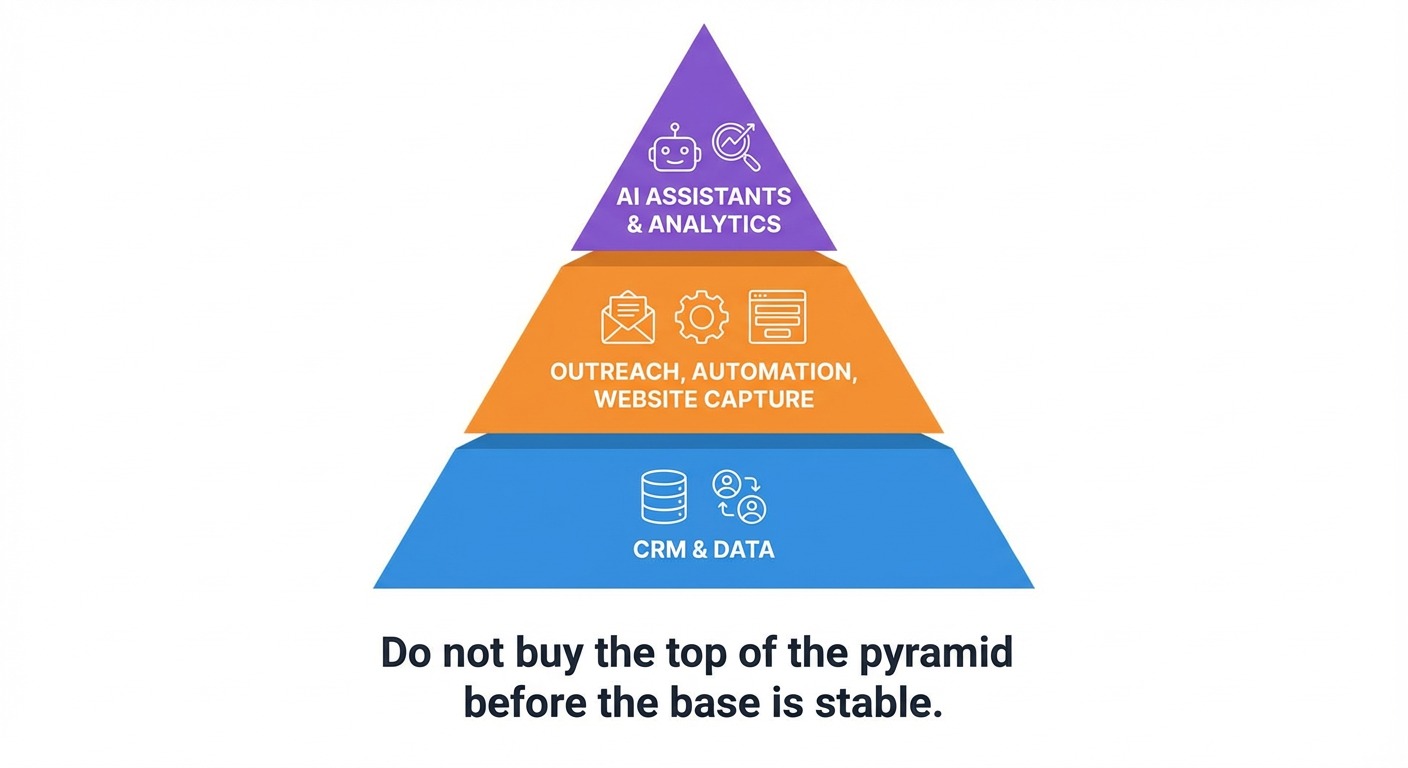 AI ASSISTANTS & ANALYTICS

OUTREACH, AUTOMATION, WEBSITE CAPTURE

CRM & DATA

Do not buy the top of the pyramid before the base is stable.